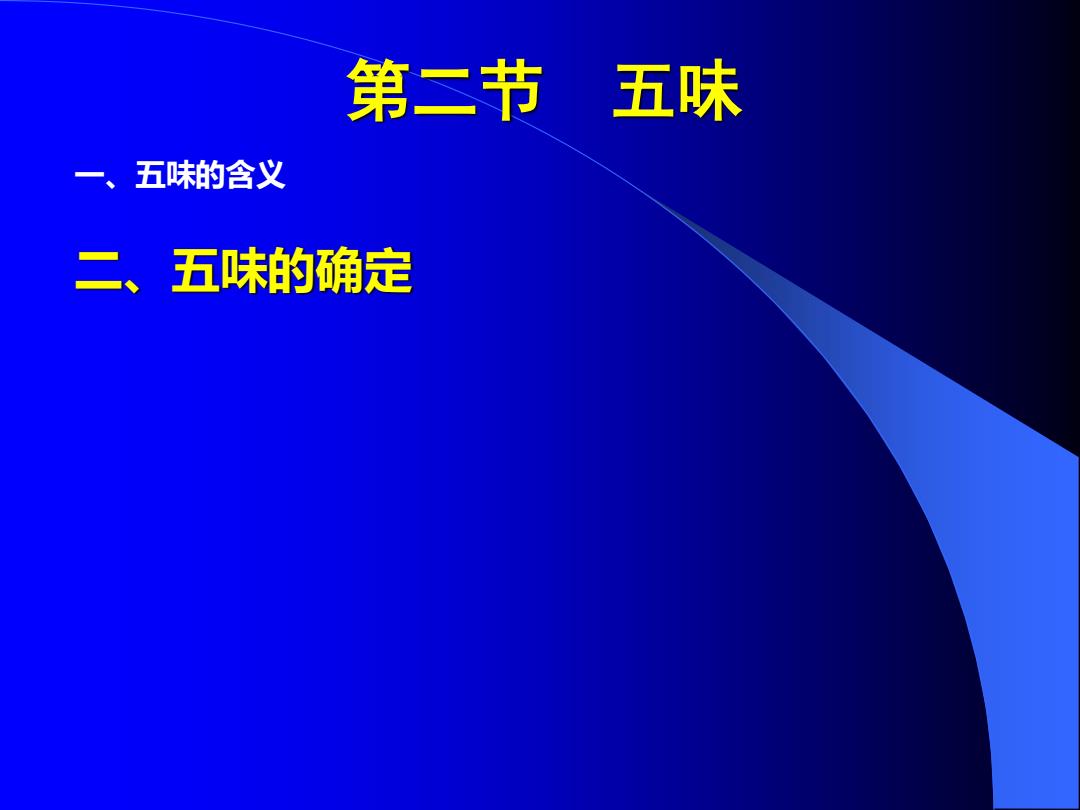 第二节　五味

一、五味的含义

二、五味的确定